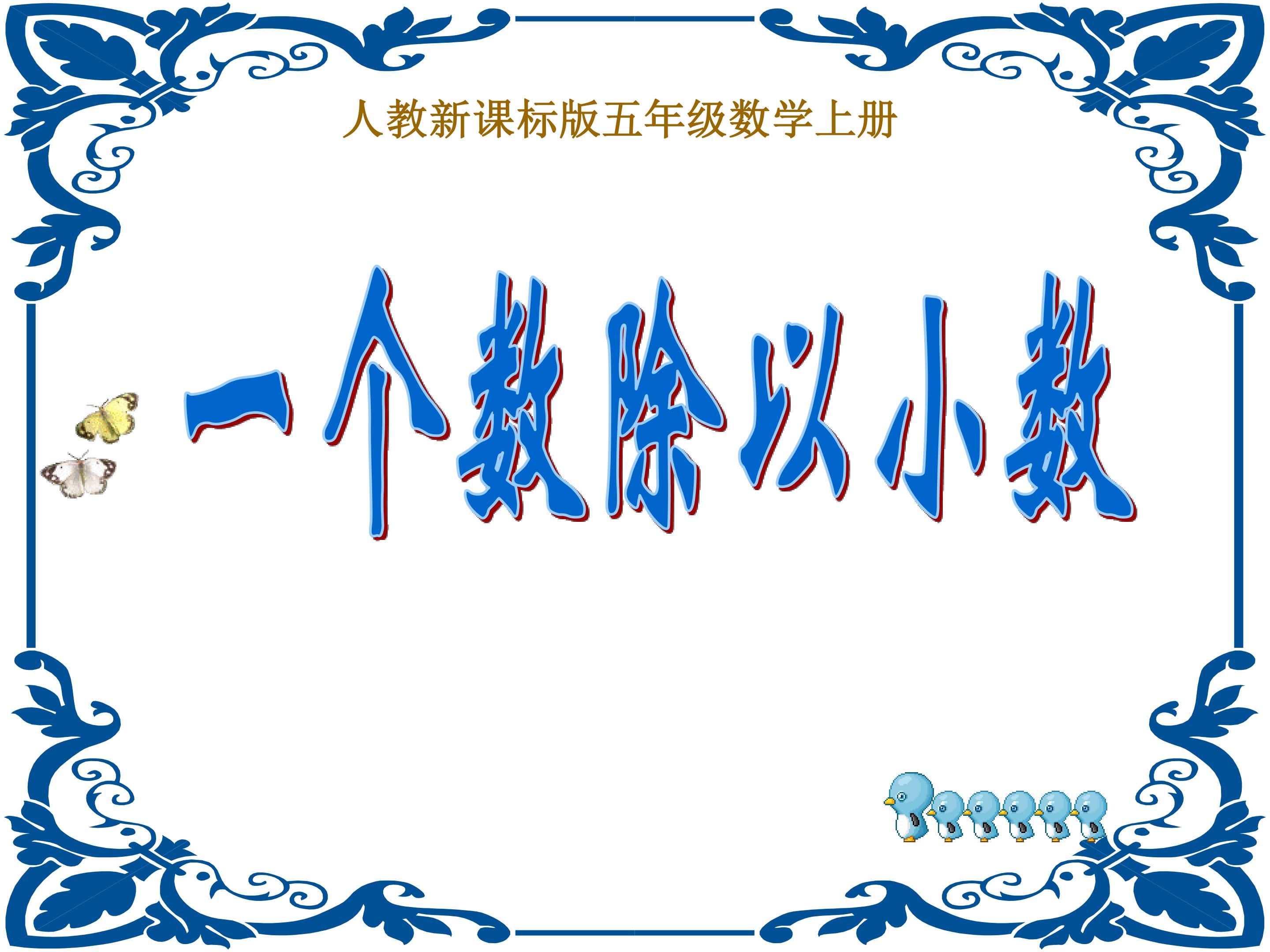 人教新课标版五年级数学上册

一个数除以小数